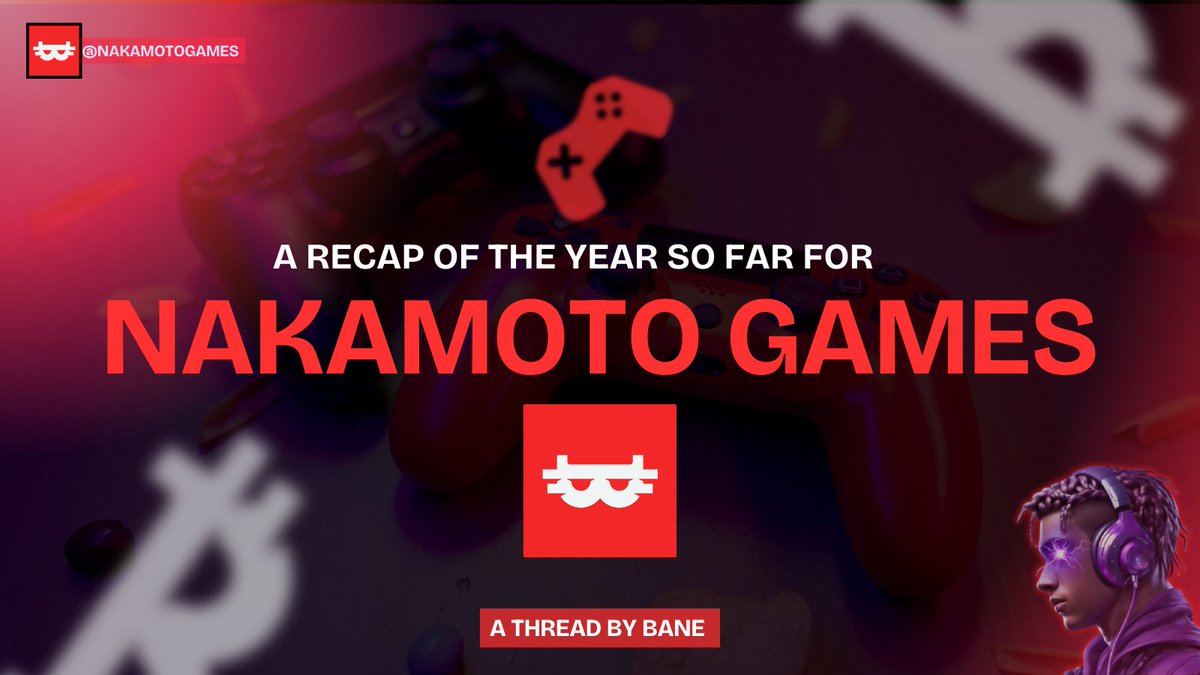 @NAKAMOTOGAMES

A RECAP OF THE YEAR SO FAR FOR

NAKAMOTO GAMES

A THREAD BY BANE